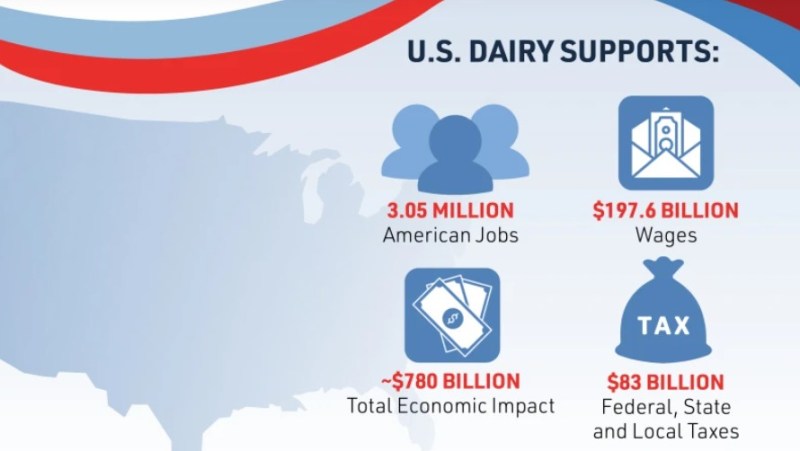 U.S. DAIRY SUPPORTS:

3.05 MILLION
American Jobs

$197.6 BILLION
Wages

~$780 BILLION
Total Economic Impact

TAX

$83 BILLION
Federal, State and Local Taxes